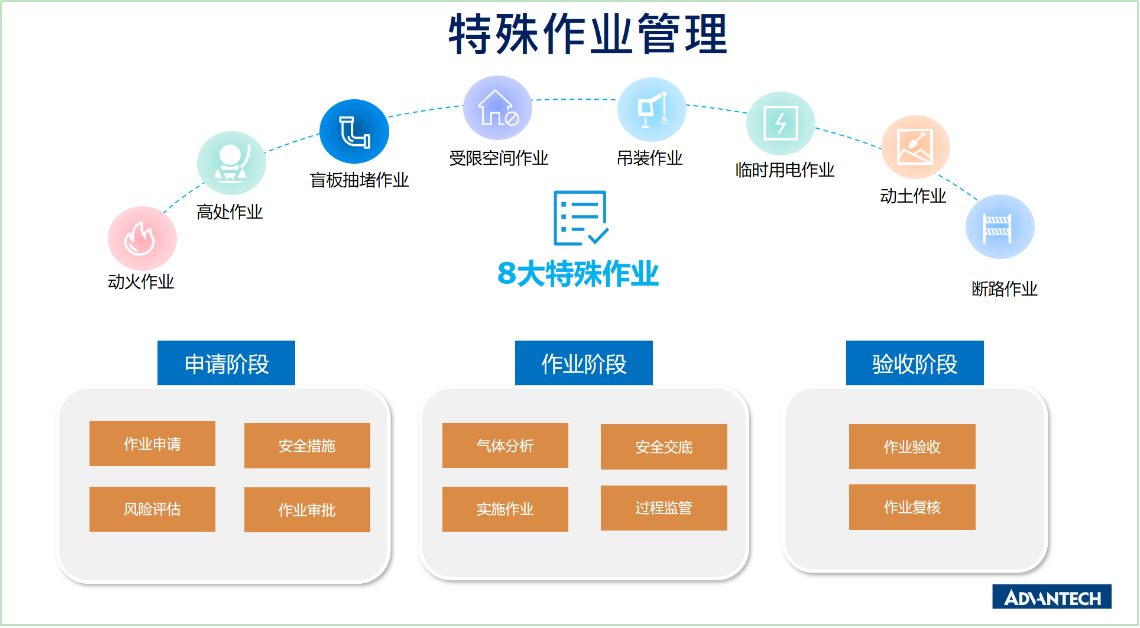 特殊作业管理

动火作业
高处作业
盲板抽堵作业
受限空间作业
吊装作业
临时用电作业
动土作业
断路作业

8大特殊作业

申请阶段
作业申请
安全措施
风险评估
作业审批

作业阶段
气体分析
安全交底
实施作业
过程监管

验收阶段
作业验收
作业复核

ADVANTECH